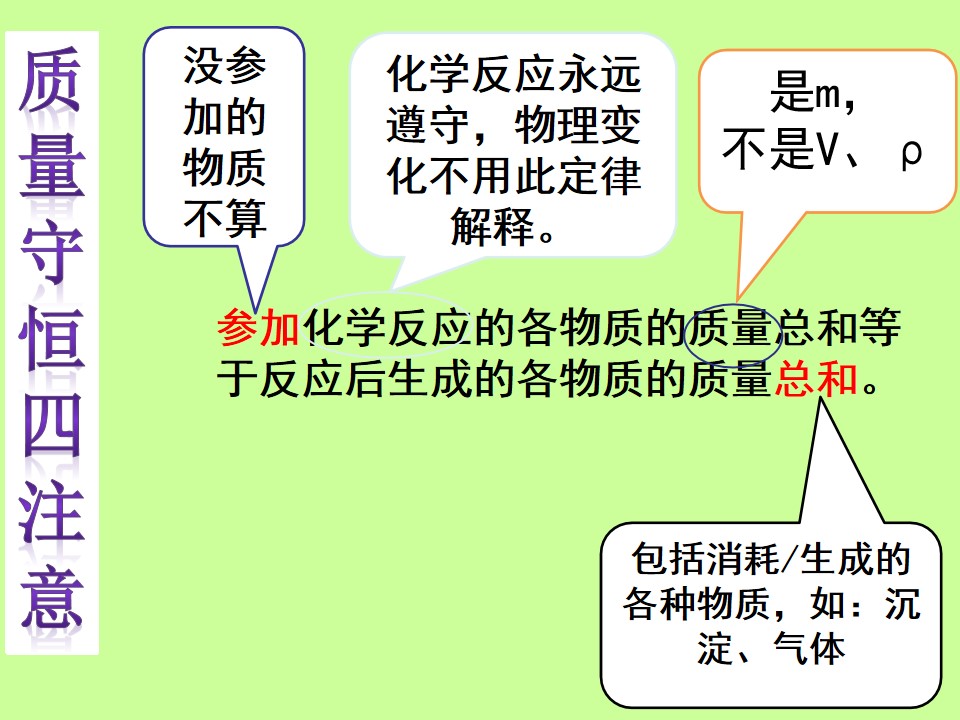 质量守恒四注意

没参加的物质不算

化学反应永远遵守，物理变化不用此定律解释。

是m，不是V、ρ

参加化学反应的各物质的质量总和等于反应后生成的各物质的质量总和。

包括消耗/生成的各种物质，如：沉淀、气体